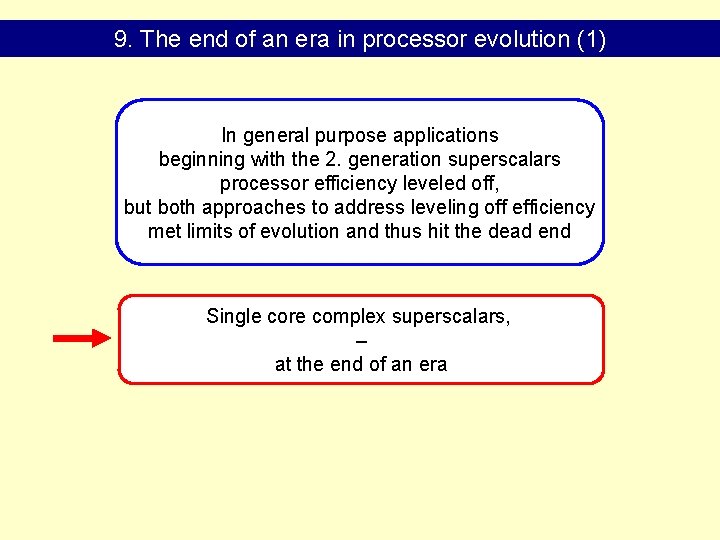 9. The end of an era in processor evolution (1)

In general purpose applications beginning with the 2. generation superscalars processor efficiency leveled off, but both approaches to address leveling off efficiency met limits of evolution and thus hit the dead end

Single core complex superscalars,
–
at the end of an era